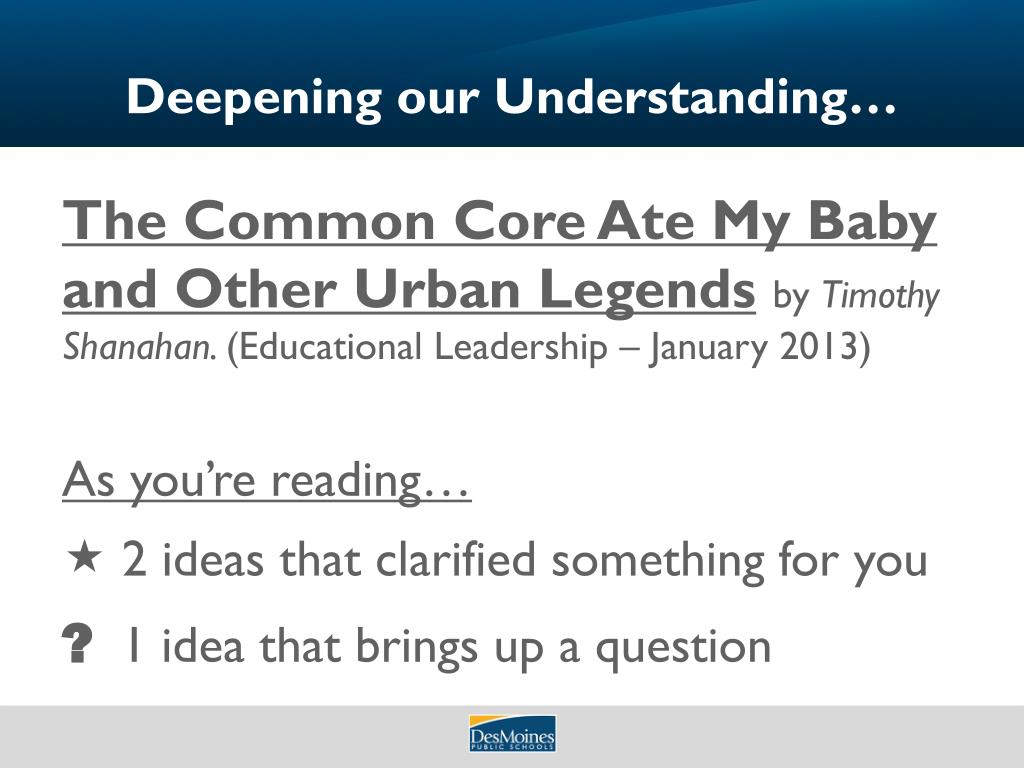 Deepening our Understanding…

The Common Core Ate My Baby and Other Urban Legends by Timothy Shanahan. (Educational Leadership – January 2013)

As you're reading…

★ 2 ideas that clarified something for you

? 1 idea that brings up a question

DesMoines PUBLIC SCHOOLS